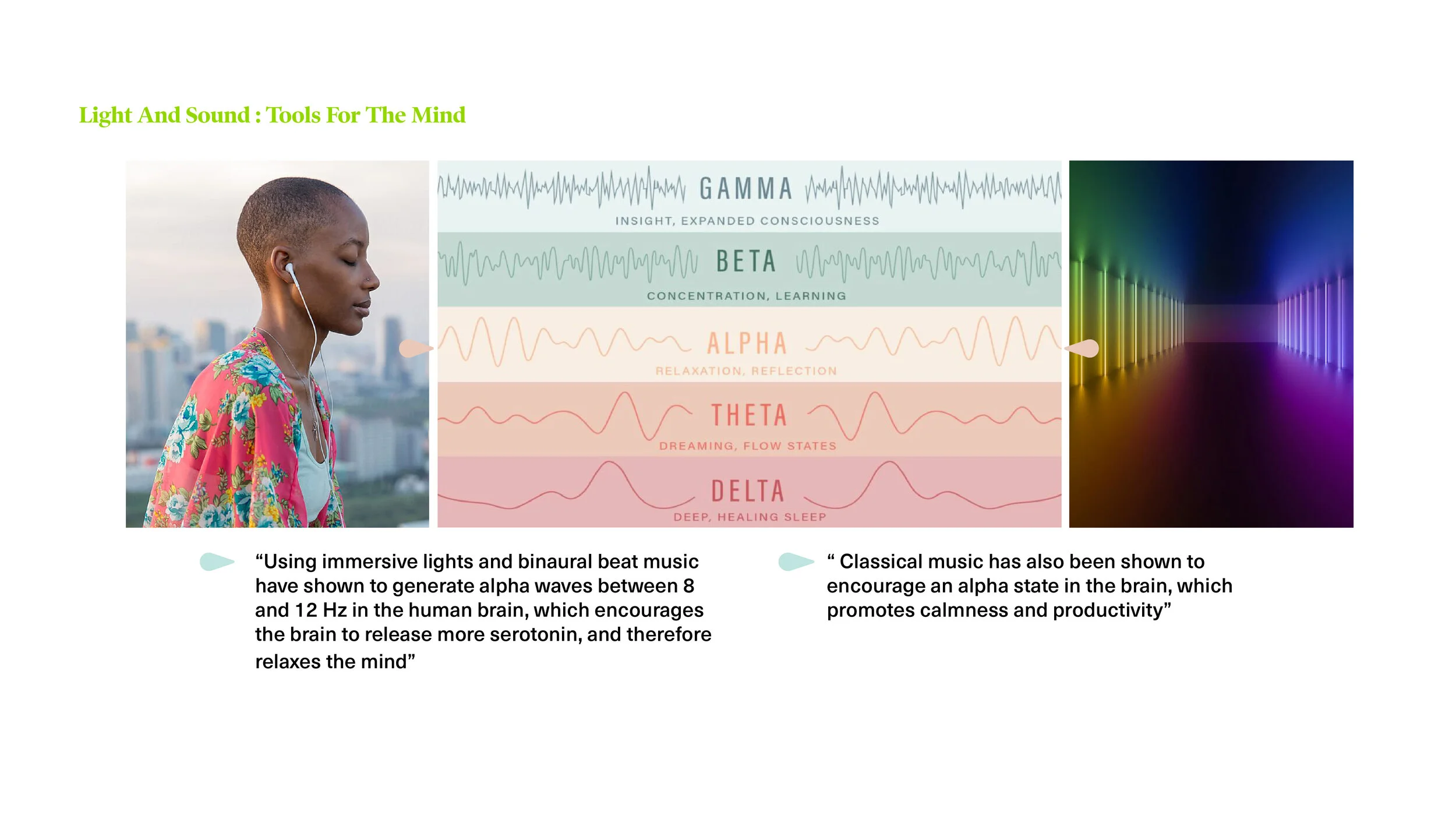 Light And Sound : Tools For The Mind

GAMMA
INSIGHT, EXPANDED CONSCIOUSNESS

BETA
CONCENTRATION, LEARNING

ALPHA
RELAXATION, REFLECTION

THETA
DREAMING, FLOW STATES

DELTA
DEEP, HEALING SLEEP

“Using immersive lights and binaural beat music have shown to generate alpha waves between 8 and 12 Hz in the human brain, which encourages the brain to release more serotonin, and therefore relaxes the mind”

“ Classical music has also been shown to encourage an alpha state in the brain, which promotes calmness and productivity”